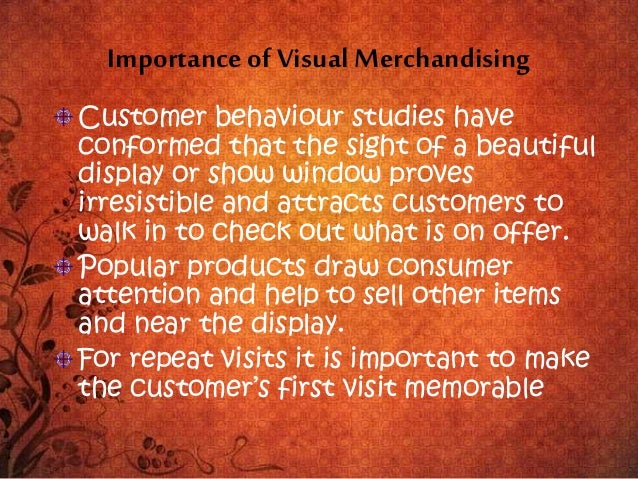 Importance of Visual Merchandising

Customer behaviour studies have conformed that the sight of a beautiful display or show window proves irresistible and attracts customers to walk in to check out what is on offer.

Popular products draw consumer attention and help to sell other items and near the display.

For repeat visits it is important to make the customer's first visit memorable